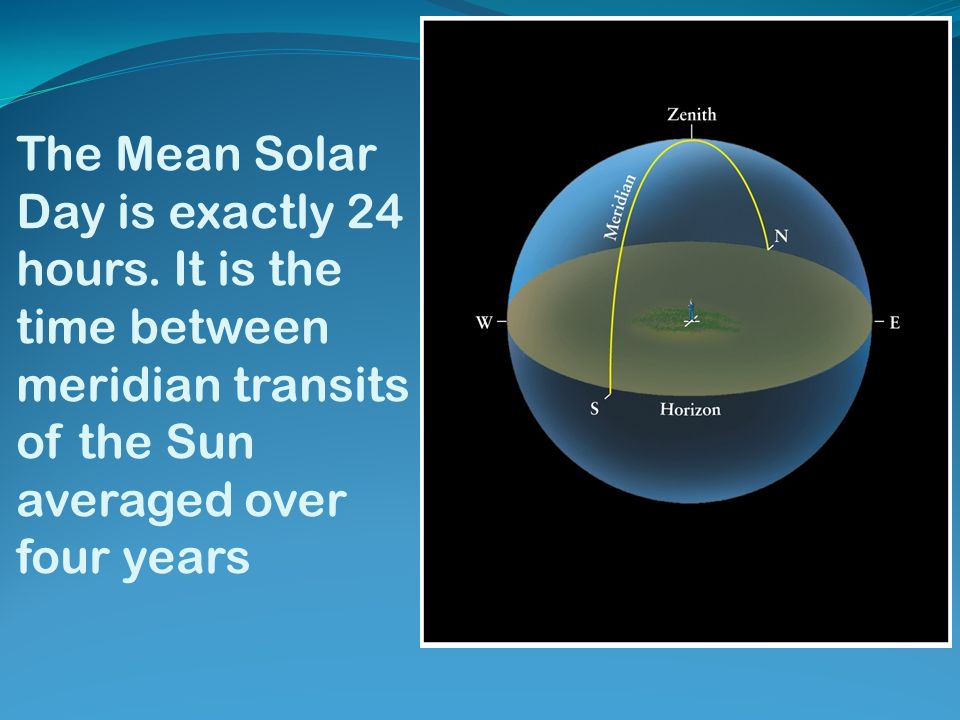 The Mean Solar Day is exactly 24 hours. It is the time between meridian transits of the Sun averaged over four years

Zenith
Meridian
N
W
E
S
Horizon